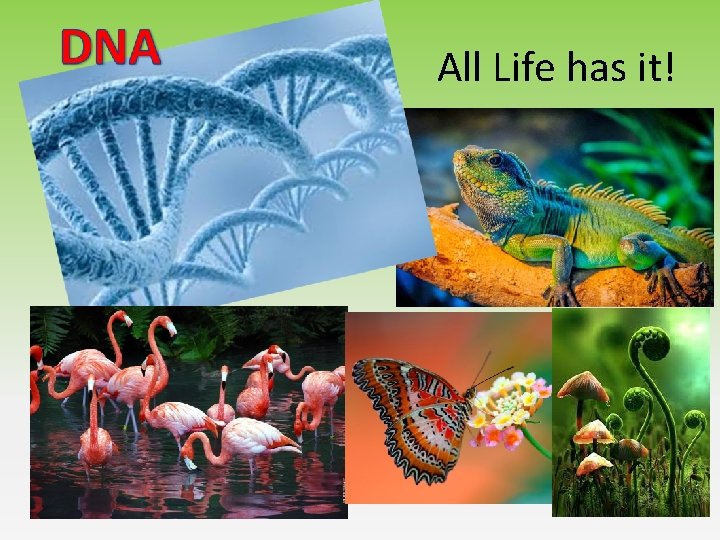 DNA

All Life has it!